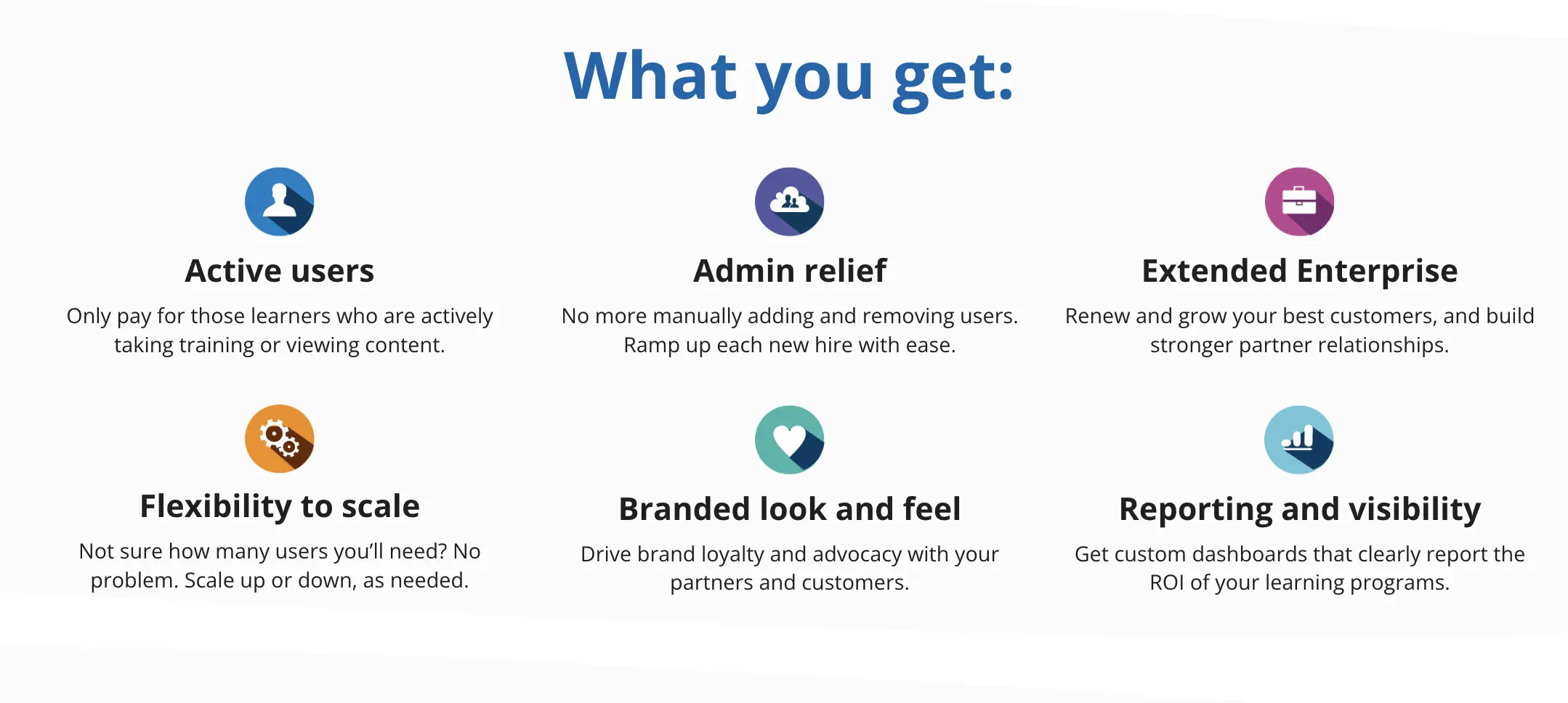 What you get:

Active users

Only pay for those learners who are actively taking training or viewing content.

Admin relief

No more manually adding and removing users. Ramp up each new hire with ease.

Extended Enterprise

Renew and grow your best customers, and build stronger partner relationships.

Flexibility to scale

Not sure how many users you'll need? No problem. Scale up or down, as needed.

Branded look and feel

Drive brand loyalty and advocacy with your partners and customers.

Reporting and visibility

Get custom dashboards that clearly report the ROI of your learning programs.